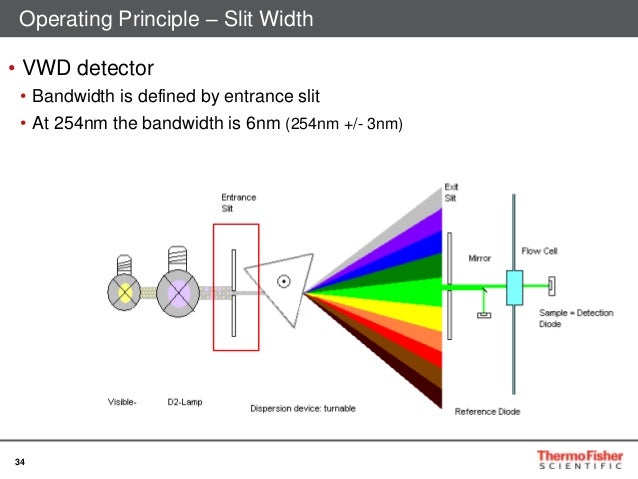 Operating Principle – Slit Width

• VWD detector
• Bandwidth is defined by entrance slit
• At 254nm the bandwidth is 6nm (254nm +/- 3nm)

Entrance Slit

Exit Slit

Mirror

Flow Cell

Sample = Detection Diode

Visible-

D2-Lamp

Dispersion device: turnable

Reference Diode

34

ThermoFisher SCIENTIFIC